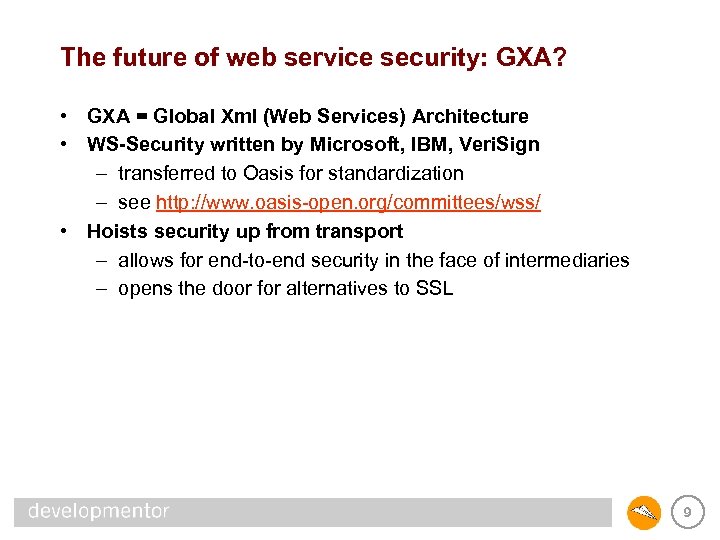 The future of web service security: GXA?

• GXA = Global Xml (Web Services) Architecture
• WS-Security written by Microsoft, IBM, VeriSign
– transferred to Oasis for standardization
– see http://www.oasis-open.org/committees/wss/
• Hoists security up from transport
– allows for end-to-end security in the face of intermediaries
– opens the door for alternatives to SSL

developmentor

9